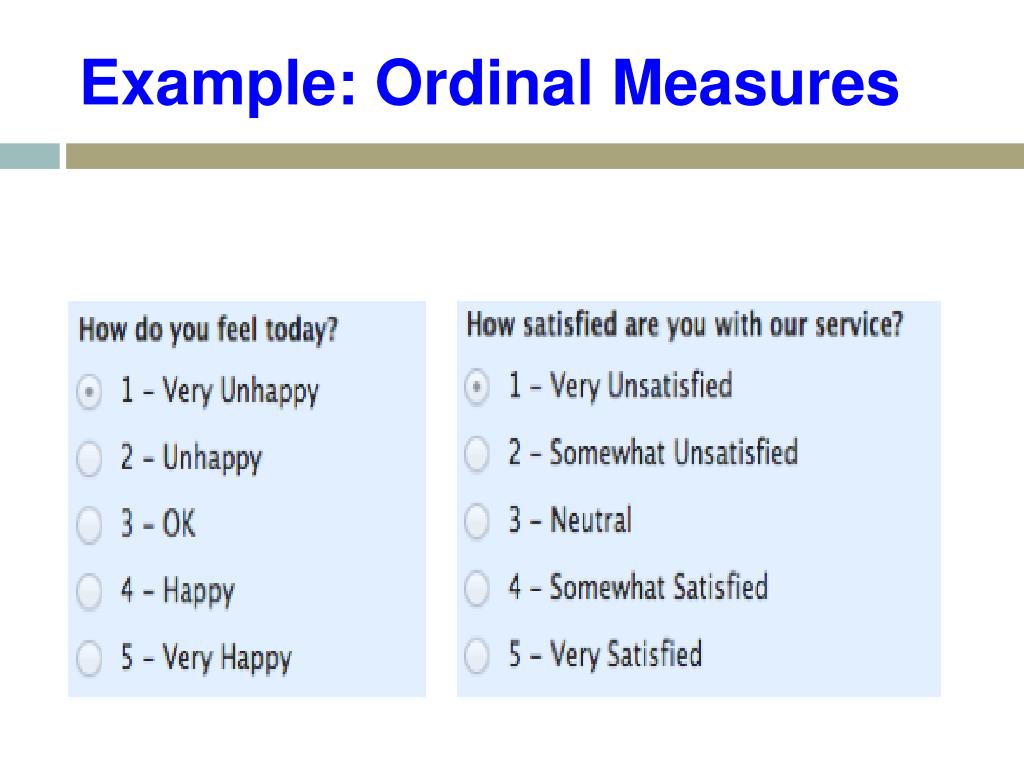 Example: Ordinal Measures

How do you feel today?
1 – Very Unhappy
2 – Unhappy
3 – OK
4 – Happy
5 – Very Happy

How satisfied are you with our service?
1 – Very Unsatisfied
2 – Somewhat Unsatisfied
3 – Neutral
4 – Somewhat Satisfied
5 – Very Satisfied